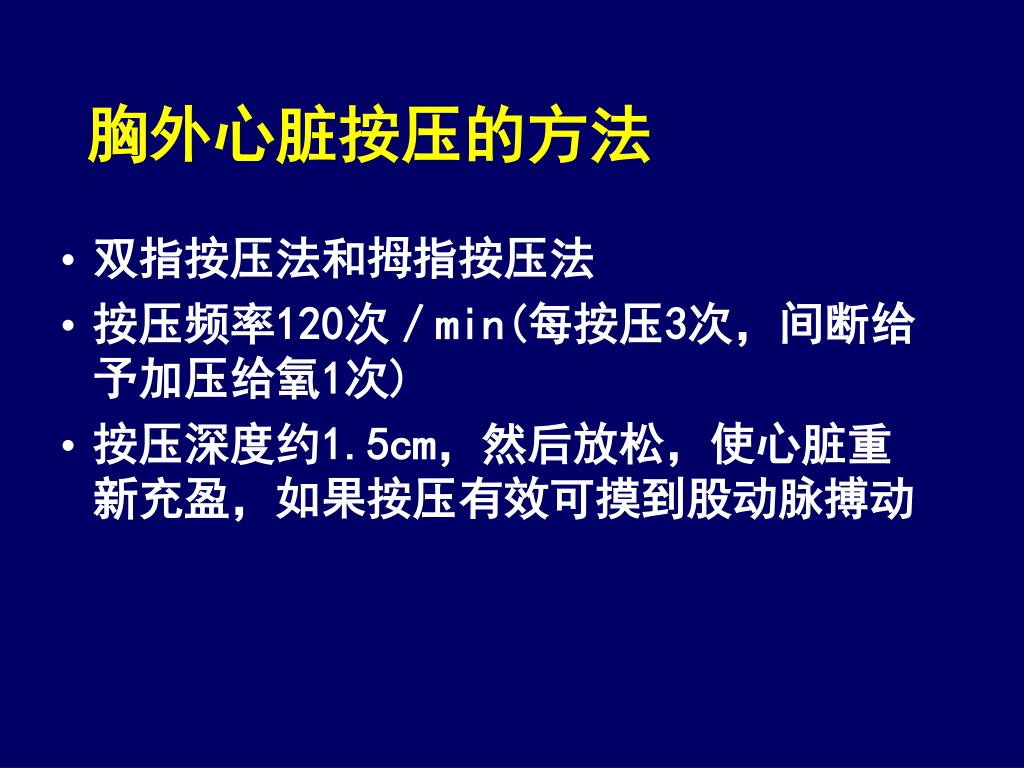 胸外心脏按压的方法

• 双指按压法和拇指按压法
• 按压频率120次／min(每按压3次，间断给予加压给氧1次)
• 按压深度约1.5cm，然后放松，使心脏重新充盈，如果按压有效可摸到股动脉搏动